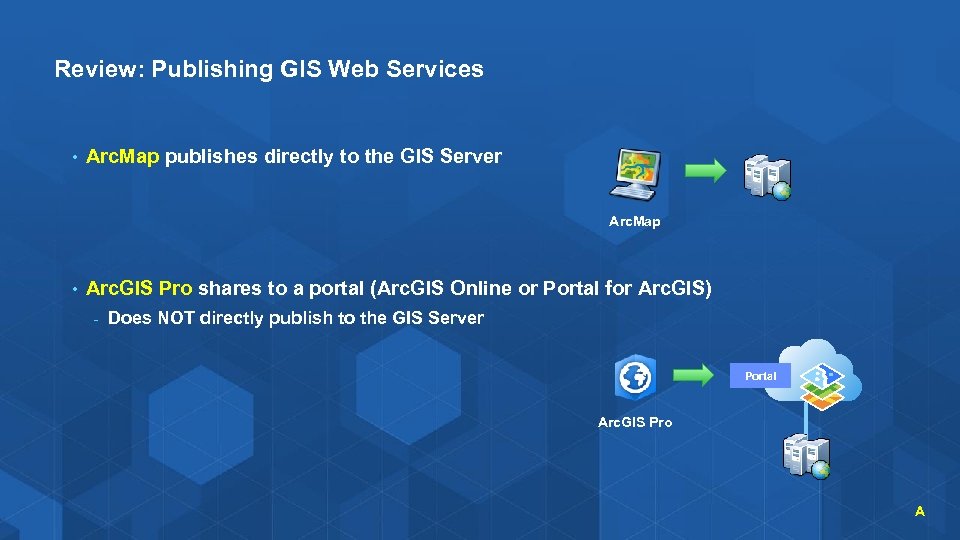 Review: Publishing GIS Web Services

• ArcMap publishes directly to the GIS Server

ArcMap

• ArcGIS Pro shares to a portal (ArcGIS Online or Portal for ArcGIS)
- Does NOT directly publish to the GIS Server

Portal

ArcGIS Pro

A